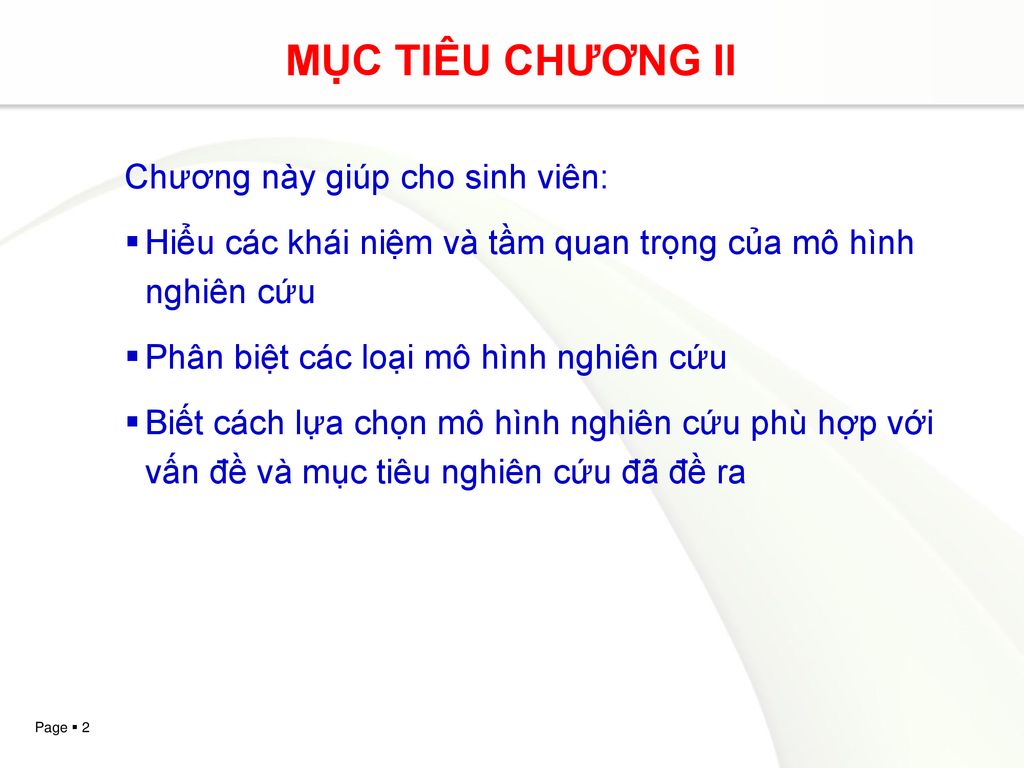 MỤC TIÊU CHƯƠNG II

Chương này giúp cho sinh viên:

▪ Hiểu các khái niệm và tầm quan trọng của mô hình nghiên cứu

▪ Phân biệt các loại mô hình nghiên cứu

▪ Biết cách lựa chọn mô hình nghiên cứu phù hợp với vấn đề và mục tiêu nghiên cứu đã đề ra

Page ▪ 2